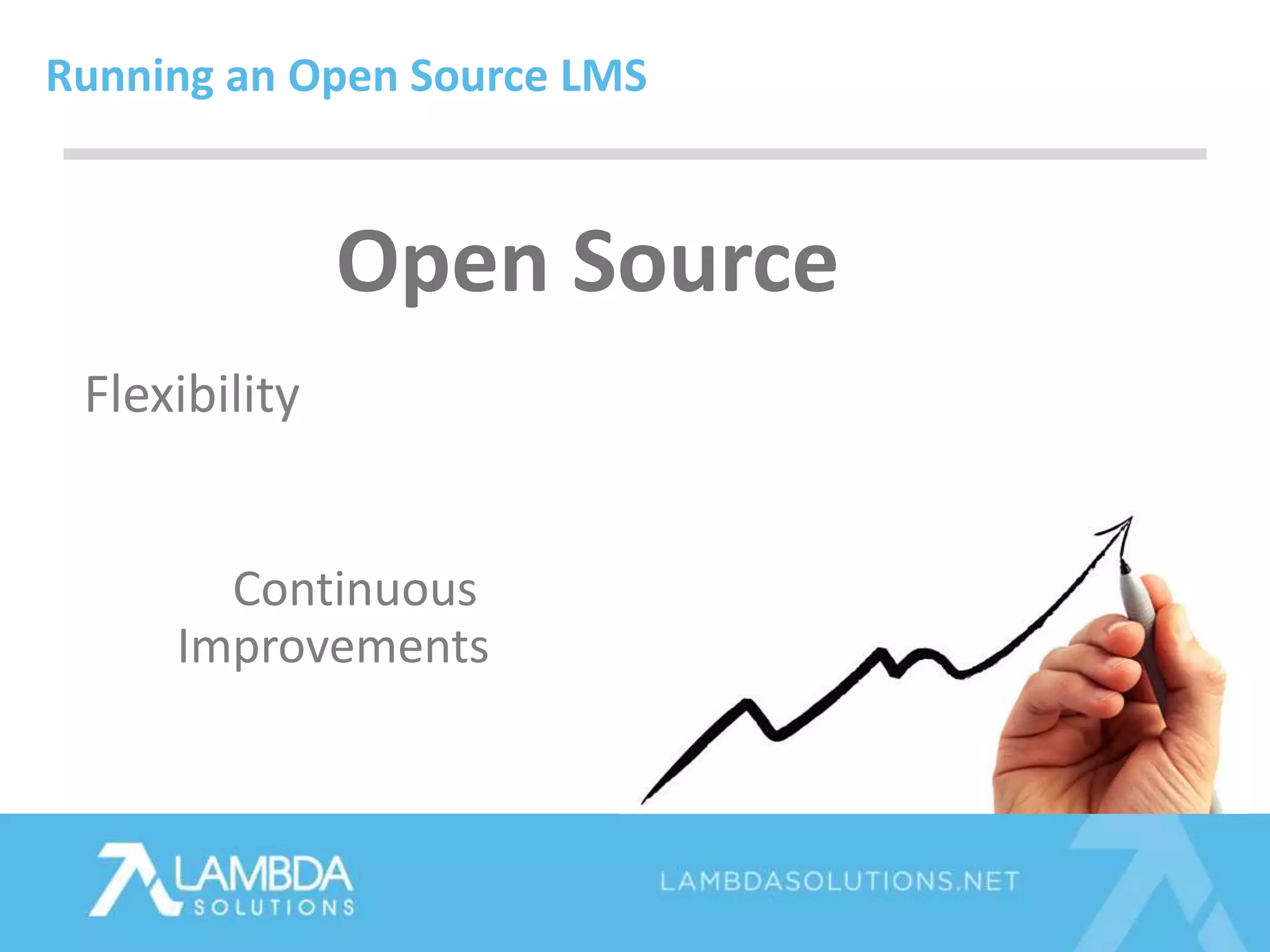 Running an Open Source LMS

Open Source

Flexibility

Continuous Improvements

LAMBDA SOLUTIONS

LAMBDASOLUTIONS.NET